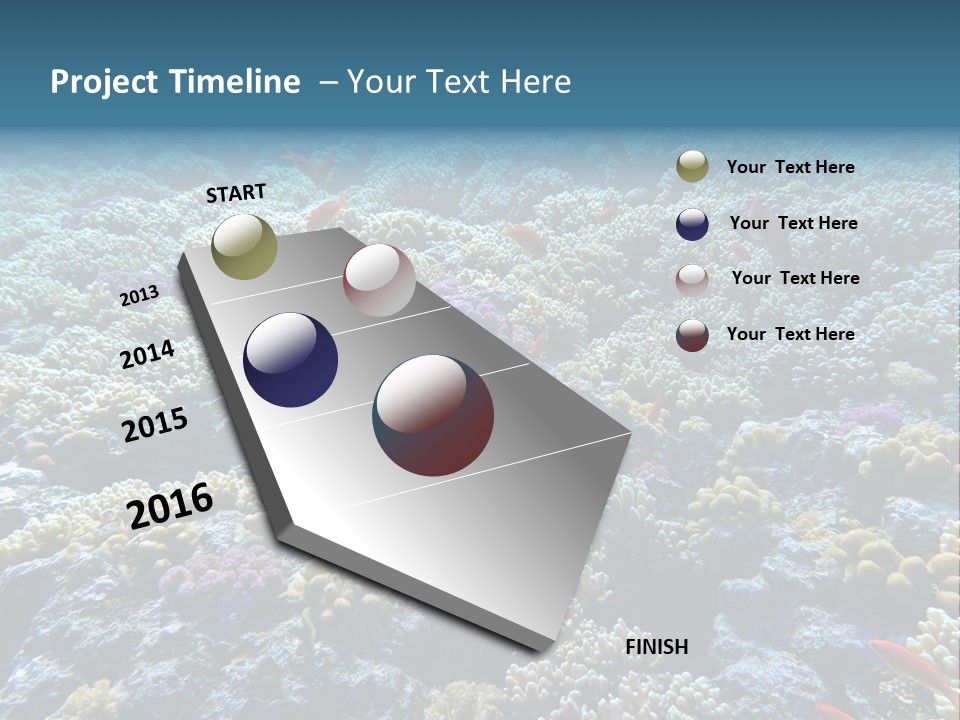 Project Timeline – Your Text Here

START

2013

2014

2015

2016

FINISH

Your Text Here

Your Text Here

Your Text Here

Your Text Here